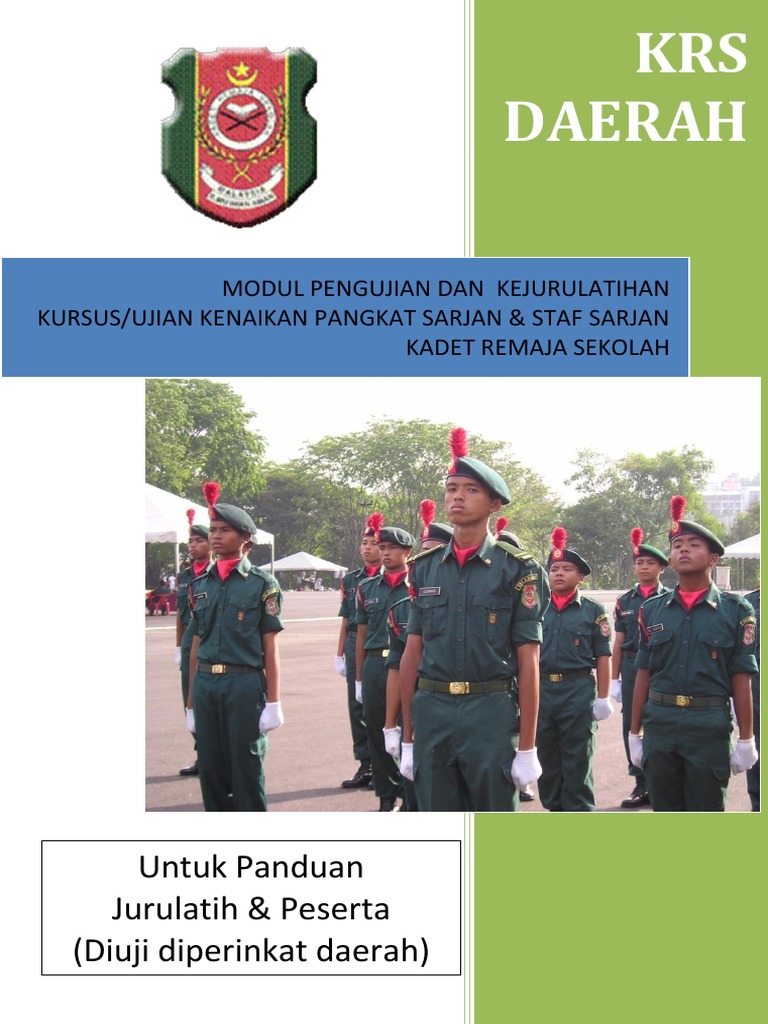 KRS DAERAH

MALAYSIA

MODUL PENGUJIAN DAN KEJURULATIHAN
KURSUS/UJIAN KENAIKAN PANGKAT SARJAN & STAF SARJAN
KADET REMAJA SEKOLAH

Untuk Panduan
Jurulatih & Peserta
(Diuji diperinkat daerah)